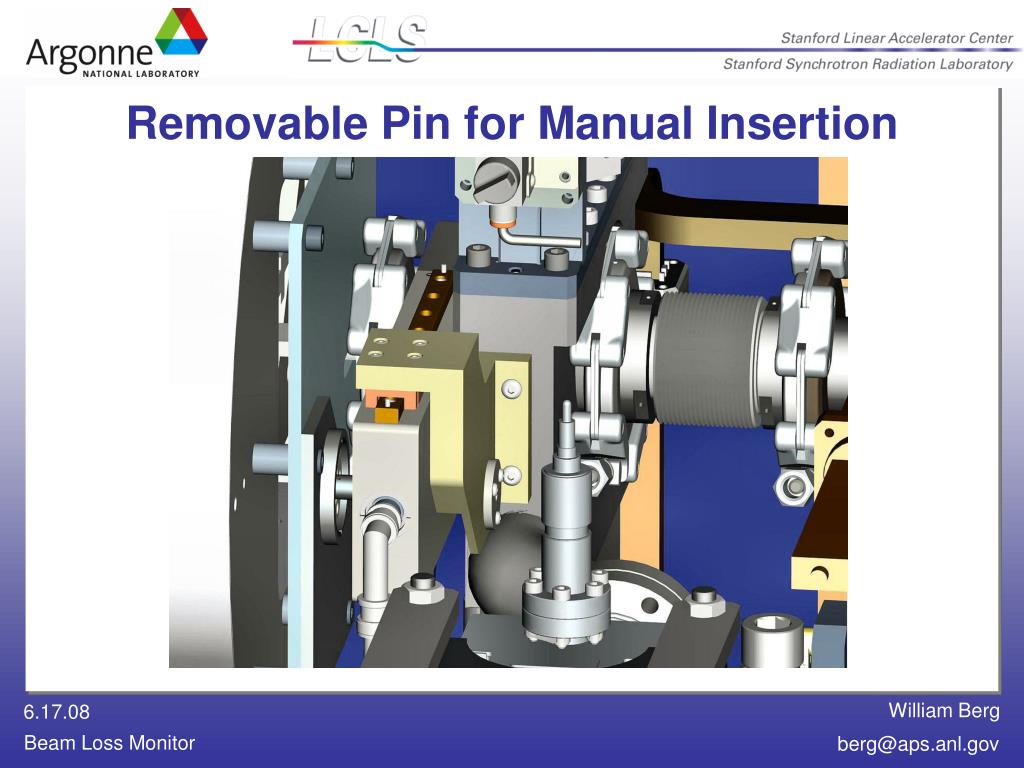 Argonne
NATIONAL LABORATORY

LCLS

Stanford Linear Accelerator Center
Stanford Synchrotron Radiation Laboratory

Removable Pin for Manual Insertion

6.17.08
Beam Loss Monitor

William Berg
berg@aps.anl.gov